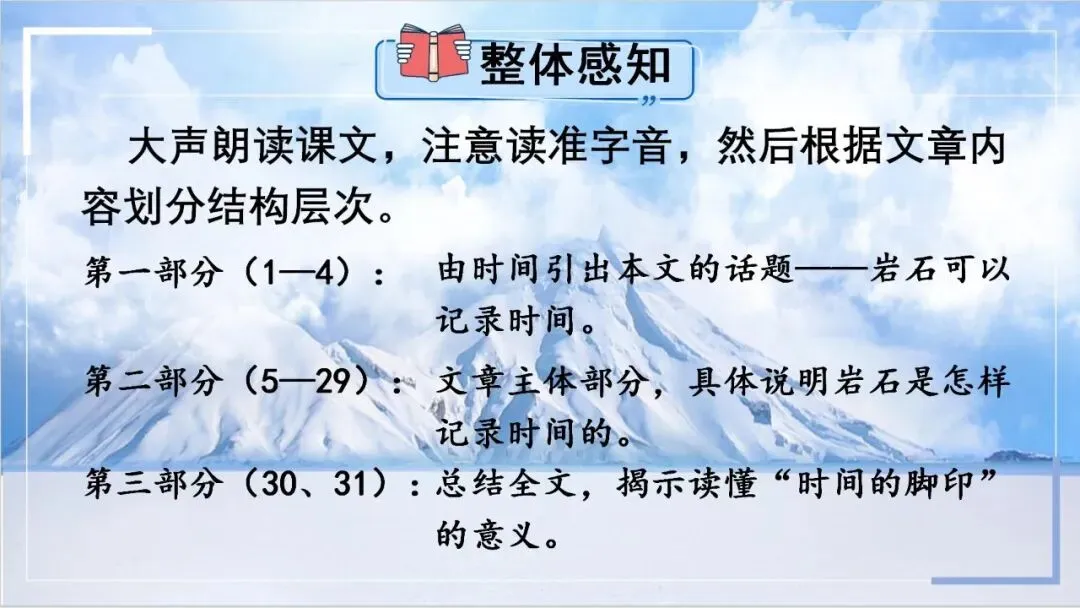 整体感知

大声朗读课文，注意读准字音，然后根据文章内容划分结构层次。

第一部分（1—4）： 由时间引出本文的话题——岩石可以记录时间。

第二部分（5—29）： 文章主体部分，具体说明岩石是怎样记录时间的。

第三部分（30、31）：总结全文，揭示读懂“时间的脚印”的意义。